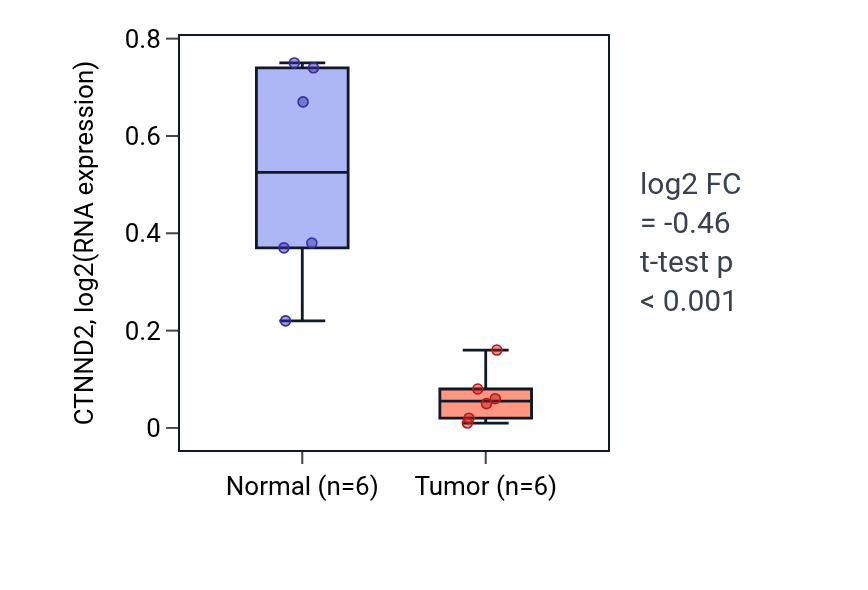 CTNND2, log2(RNA expression)

0.8
0.6
0.4
0.2
0

Normal (n=6)
Tumor (n=6)

log2 FC
= -0.46
t-test p
< 0.001